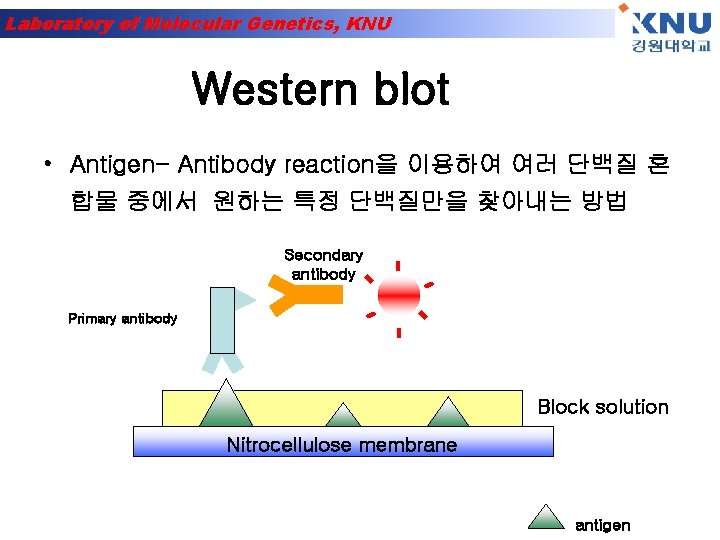 Laboratory of Molecular Genetics, KNU

KNU
강원대학교

Western blot

• Antigen- Antibody reaction을 이용하여 여러 단백질 혼합물 중에서 원하는 특정 단백질만을 찾아내는 방법

Secondary antibody

Primary antibody

Block solution

Nitrocellulose membrane

antigen